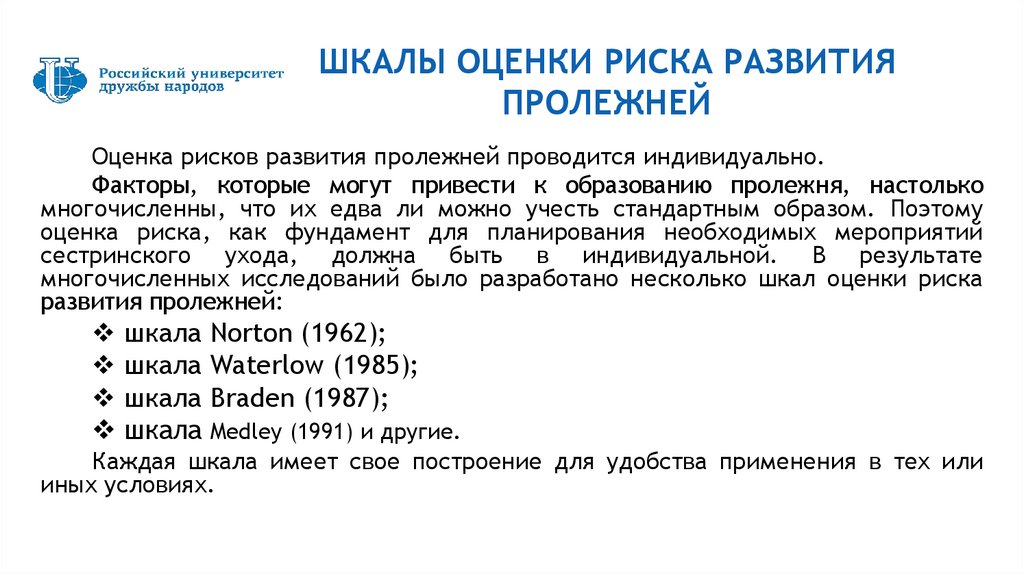 Российский университет дружбы народов

ШКАЛЫ ОЦЕНКИ РИСКА РАЗВИТИЯ ПРОЛЕЖНЕЙ

Оценка рисков развития пролежней проводится индивидуально.

Факторы, которые могут привести к образованию пролежня, настолько многочисленны, что их едва ли можно учесть стандартным образом. Поэтому оценка риска, как фундамент для планирования необходимых мероприятий сестринского ухода, должна быть в индивидуальной. В результате многочисленных исследований было разработано несколько шкал оценки риска развития пролежней:

❖ шкала Norton (1962);
❖ шкала Waterlow (1985);
❖ шкала Braden (1987);
❖ шкала Medley (1991) и другие.

Каждая шкала имеет свое построение для удобства применения в тех или иных условиях.